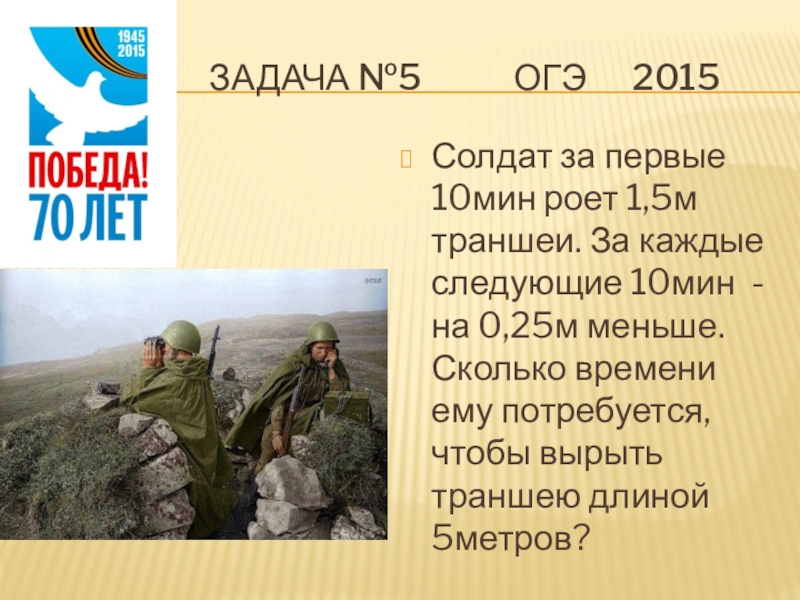 1945
2015
ПОБЕДА!
70 ЛЕТ

ЗАДАЧА №5 ОГЭ 2015

Солдат за первые 10мин роет 1,5м траншеи. За каждые следующие 10мин - на 0,25м меньше. Сколько времени ему потребуется, чтобы вырыть траншею длиной 5метров?